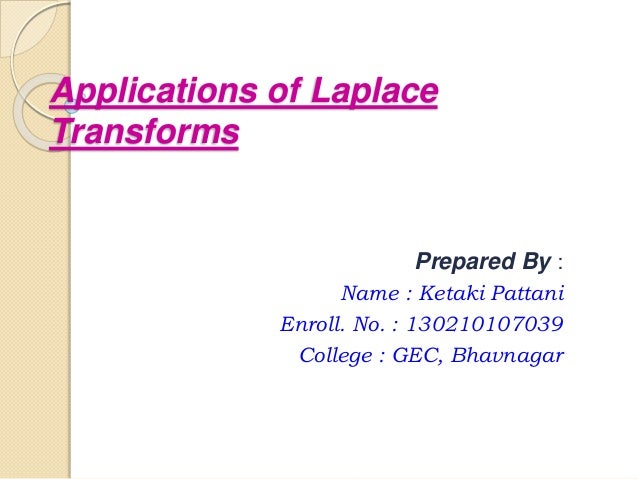 Applications of Laplace Transforms

Prepared By :
Name : Ketaki Pattani
Enroll. No. : 130210107039
College : GEC, Bhavnagar